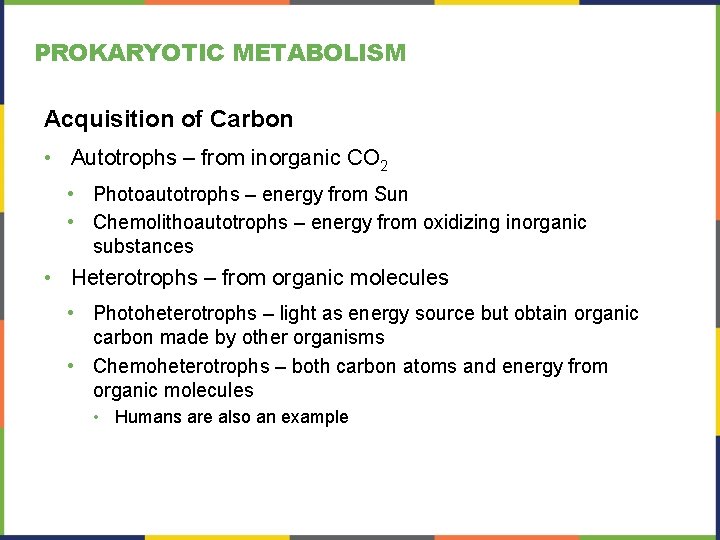 PROKARYOTIC METABOLISM

Acquisition of Carbon

• Autotrophs – from inorganic $CO_2$
  • Photoautotrophs – energy from Sun
  • Chemolithoautotrophs – energy from oxidizing inorganic substances
• Heterotrophs – from organic molecules
  • Photoheterotrophs – light as energy source but obtain organic carbon made by other organisms
  • Chemoheterotrophs – both carbon atoms and energy from organic molecules
    • Humans are also an example